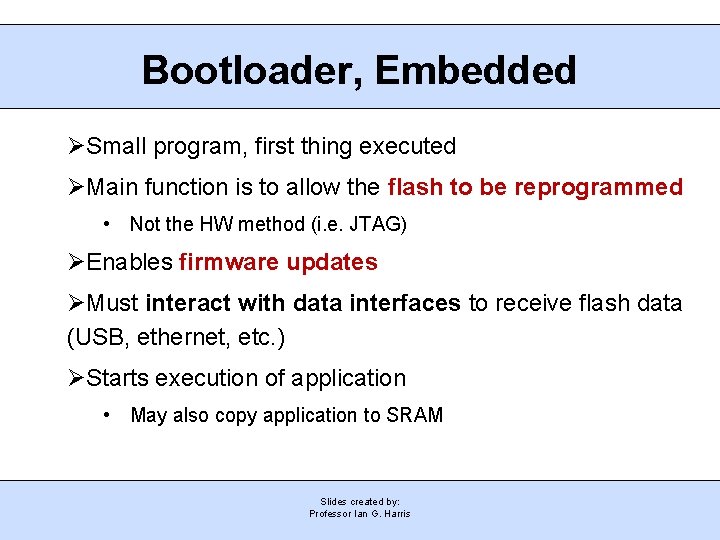 Bootloader, Embedded

➢Small program, first thing executed

➢Main function is to allow the flash to be reprogrammed

• Not the HW method (i.e. JTAG)

➢Enables firmware updates

➢Must interact with data interfaces to receive flash data (USB, ethernet, etc.)

➢Starts execution of application

• May also copy application to SRAM

Slides created by:
Professor Ian G. Harris